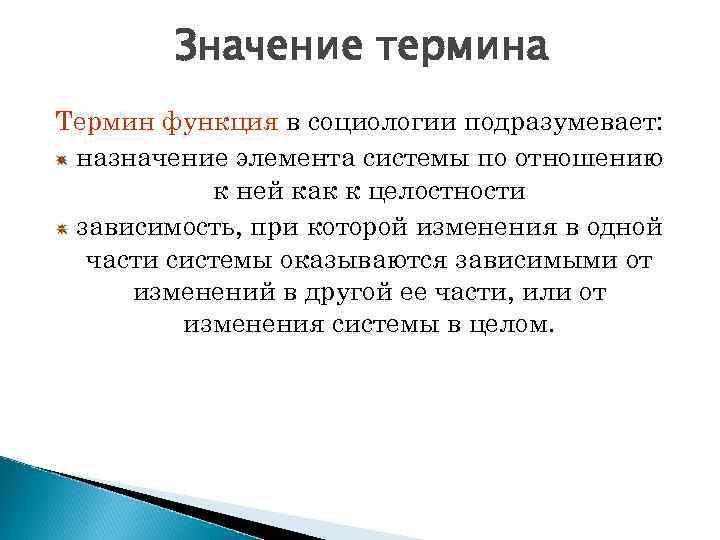 Значение термина

Термин функция в социологии подразумевает:

назначение элемента системы по отношению к ней как к целостности

зависимость, при которой изменения в одной части системы оказываются зависимыми от изменений в другой ее части, или от изменения системы в целом.